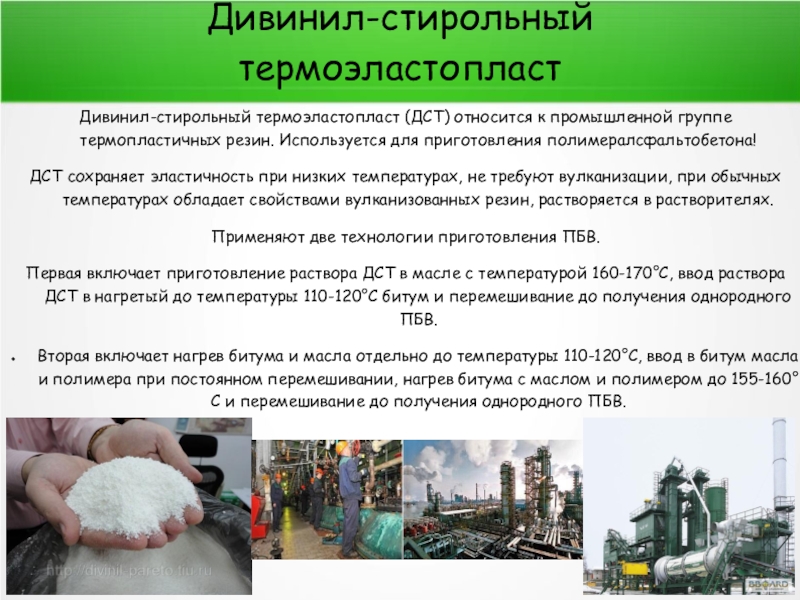 Дивинил-стирольный термоэластопласт

Дивинил-стирольный термоэластопласт (ДСТ) относится к промышленной группе термопластичных резин. Используется для приготовления полимералсфальтобетона!

ДСТ сохраняет эластичность при низких температурах, не требуют вулканизации, при обычных температурах обладает свойствами вулканизованных резин, растворяется в растворителях.

Применяют две технологии приготовления ПБВ.

Первая включает приготовление раствора ДСТ в масле с температурой 160-170°С, ввод раствора ДСТ в нагретый до температуры 110-120°С битум и перемешивание до получения однородного ПБВ.

• Вторая включает нагрев битума и масла отдельно до температуры 110-120°С, ввод в битум масла и полимера при постоянном перемешивании, нагрев битума с маслом и полимером до 155-160° С и перемешивание до получения однородного ПБВ.

http://divinil-pareto.tiu.ru

BBOARD